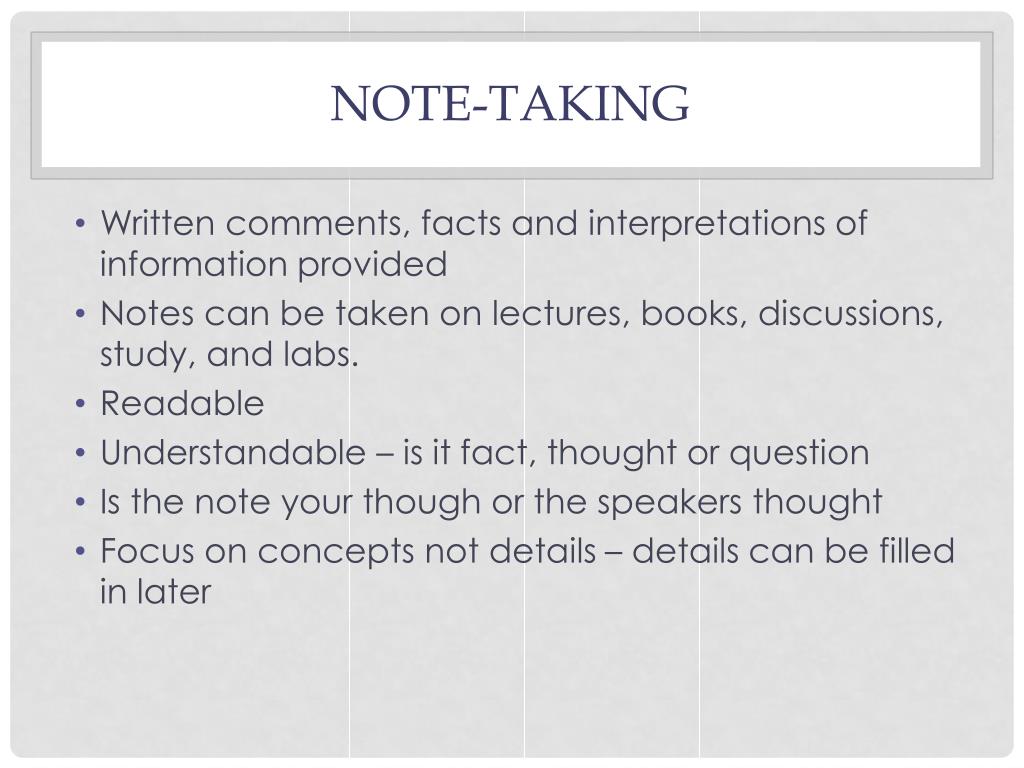 NOTE-TAKING

• Written comments, facts and interpretations of information provided
• Notes can be taken on lectures, books, discussions, study, and labs.
• Readable
• Understandable – is it fact, thought or question
• Is the note your though or the speakers thought
• Focus on concepts not details – details can be filled in later